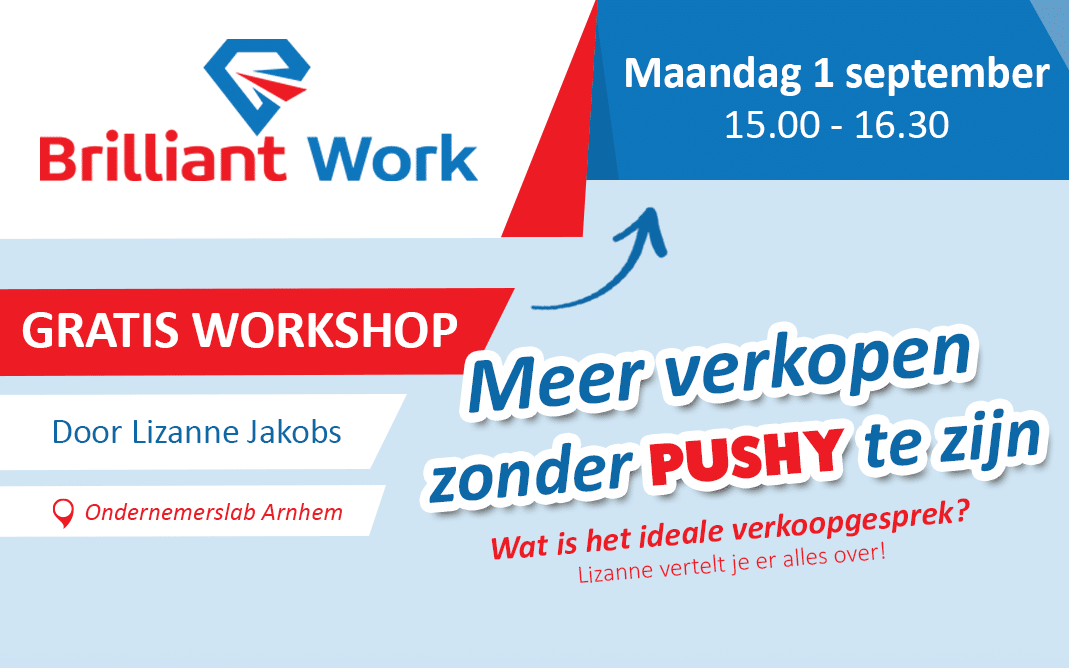 Brilliant Work

Maandag 1 september
15.00 - 16.30

GRATIS WORKSHOP

Door Lizanne Jakobs

Ondernemerslab Arnhem

Meer verkopen zonder PUSHY te zijn

Wat is het ideale verkoopgesprek?
Lizanne vertelt je er alles over!